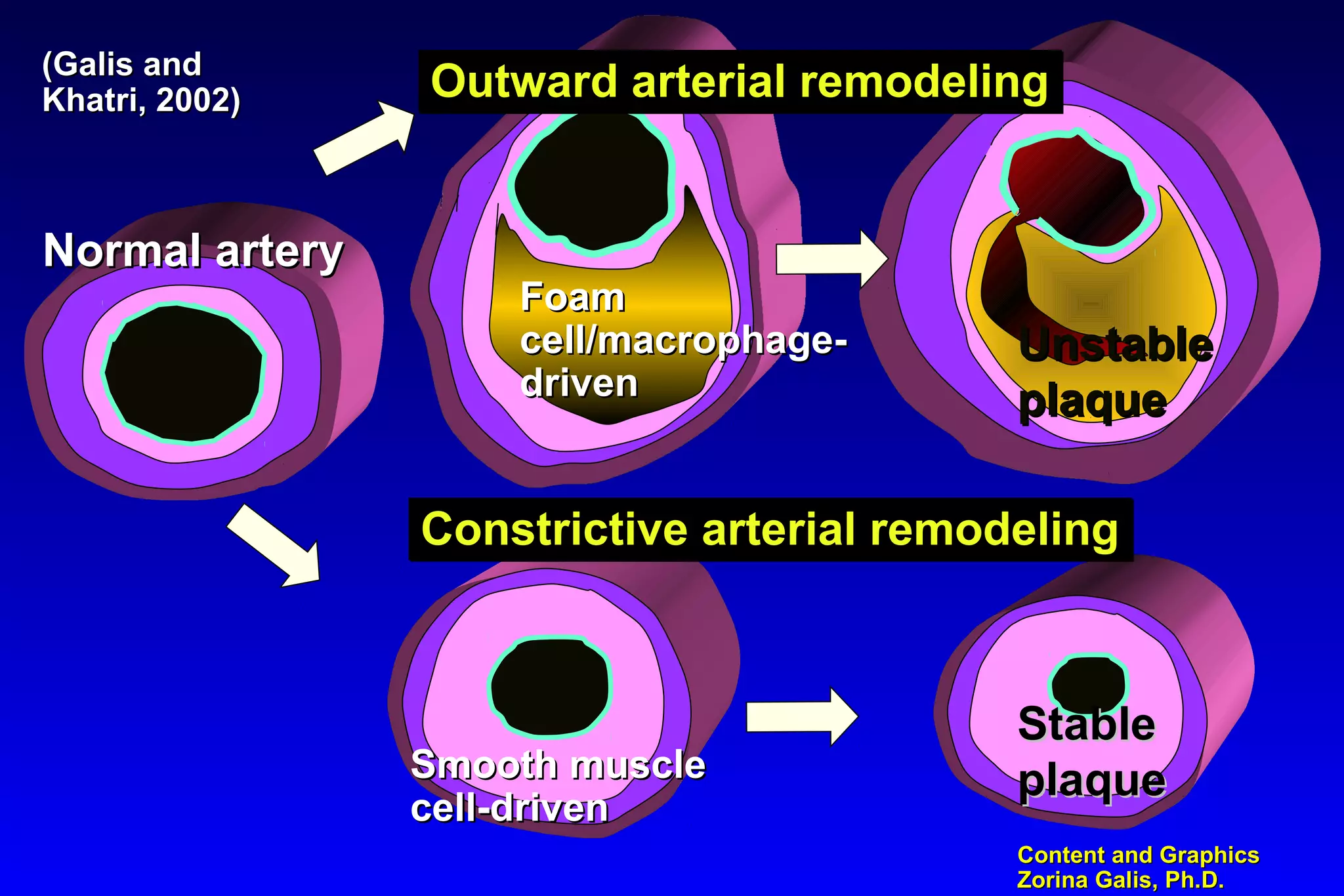 (Galis and Khatri, 2002)

Outward arterial remodeling

Normal artery

Foam cell/macrophage-driven

Unstable plaque

Constrictive arterial remodeling

Smooth muscle cell-driven

Stable plaque

Content and Graphics
Zorina Galis, Ph.D.